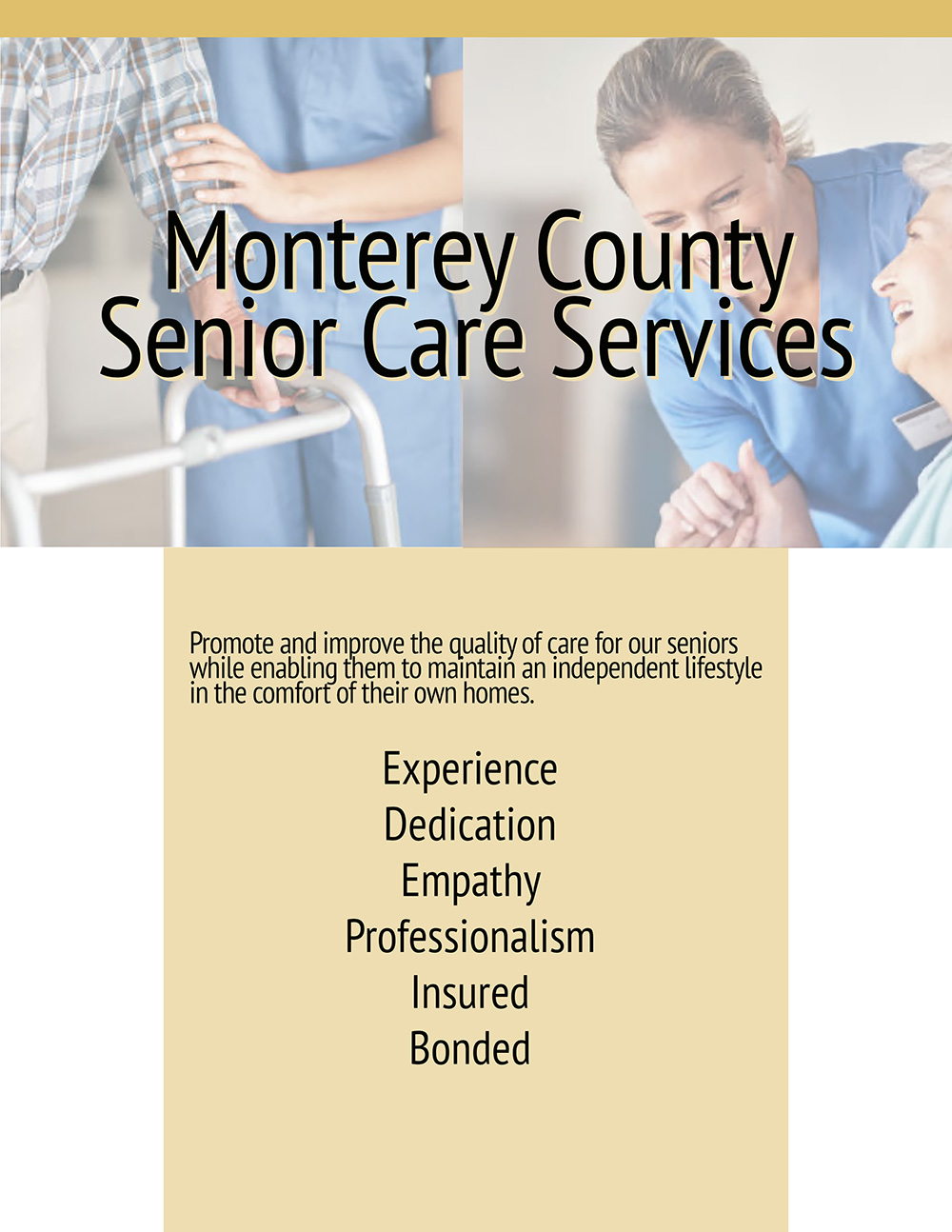 Monterey County
Senior Care Services

Promote and improve the quality of care for our seniors while enabling them to maintain an independent lifestyle in the comfort of their own homes.

Experience
Dedication
Empathy
Professionalism
Insured
Bonded